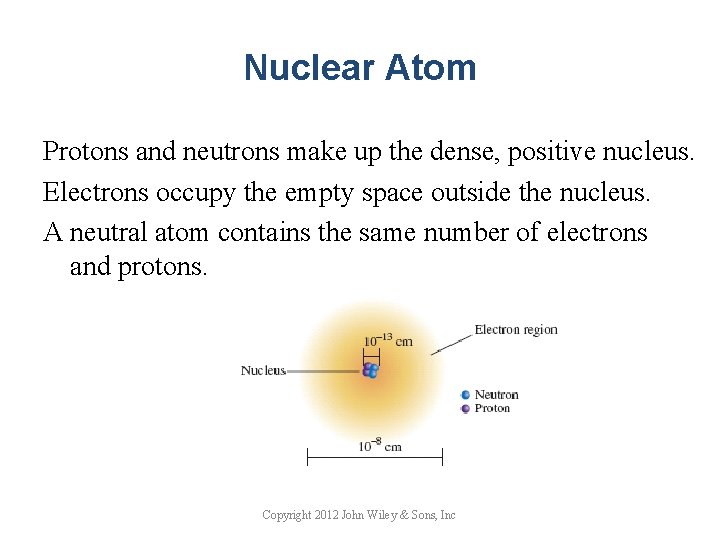 Nuclear Atom

Protons and neutrons make up the dense, positive nucleus.

Electrons occupy the empty space outside the nucleus.

A neutral atom contains the same number of electrons and protons.

$10^{-13}$ cm

Electron region

Nucleus

Neutron

Proton

$10^{-8}$ cm

Copyright 2012 John Wiley & Sons, Inc